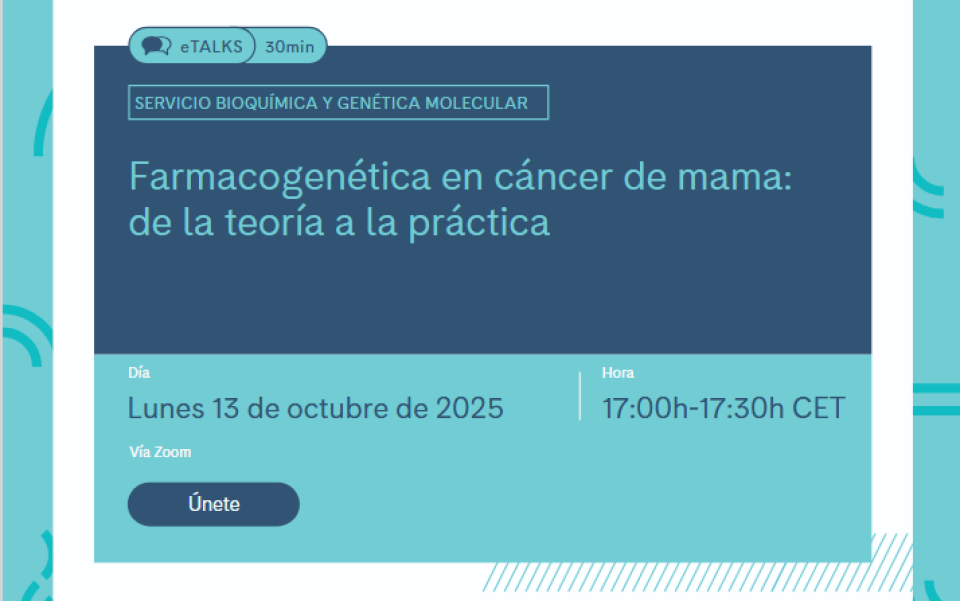 eTALKS 30min

SERVICIO BIOQUÍMICA Y GENÉTICA MOLECULAR

Farmacogenética en cáncer de mama: de la teoría a la práctica

Día
Lunes 13 de octubre de 2025

Hora
17:00h-17:30h CET

Vía Zoom

Únete